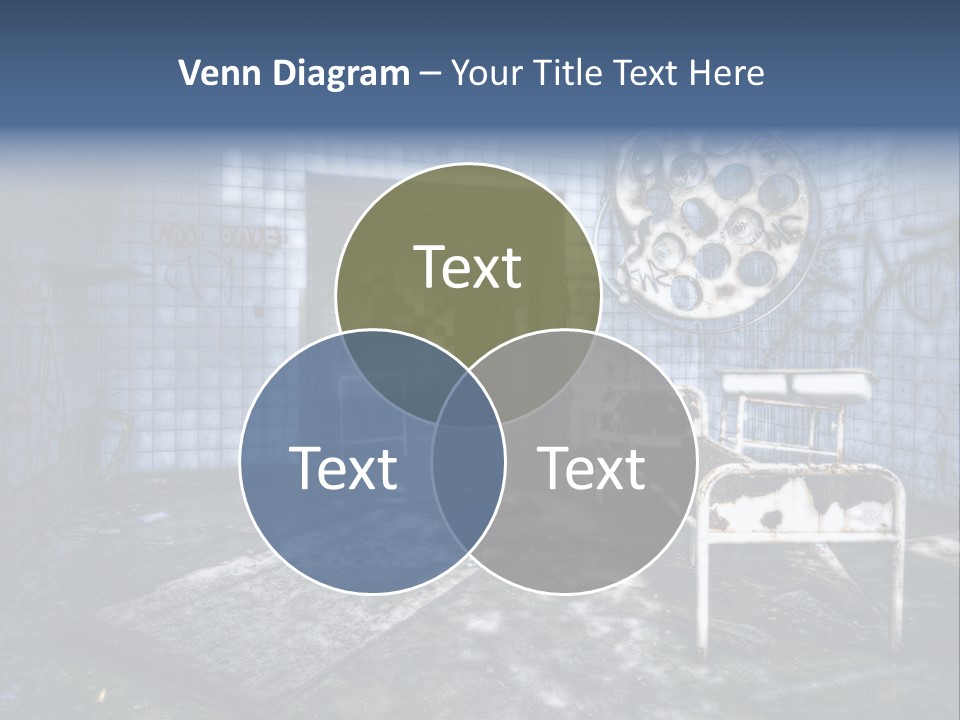 Venn Diagram – Your Title Text Here

Text

Text

Text